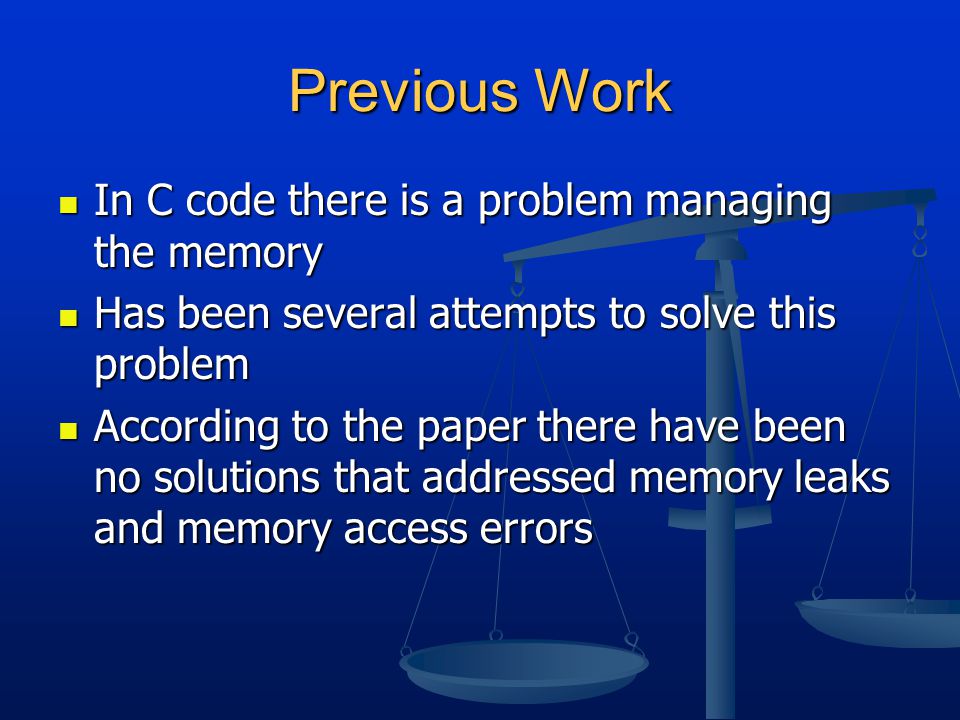 Previous Work

- In C code there is a problem managing the memory
- Has been several attempts to solve this problem
- According to the paper there have been no solutions that addressed memory leaks and memory access errors